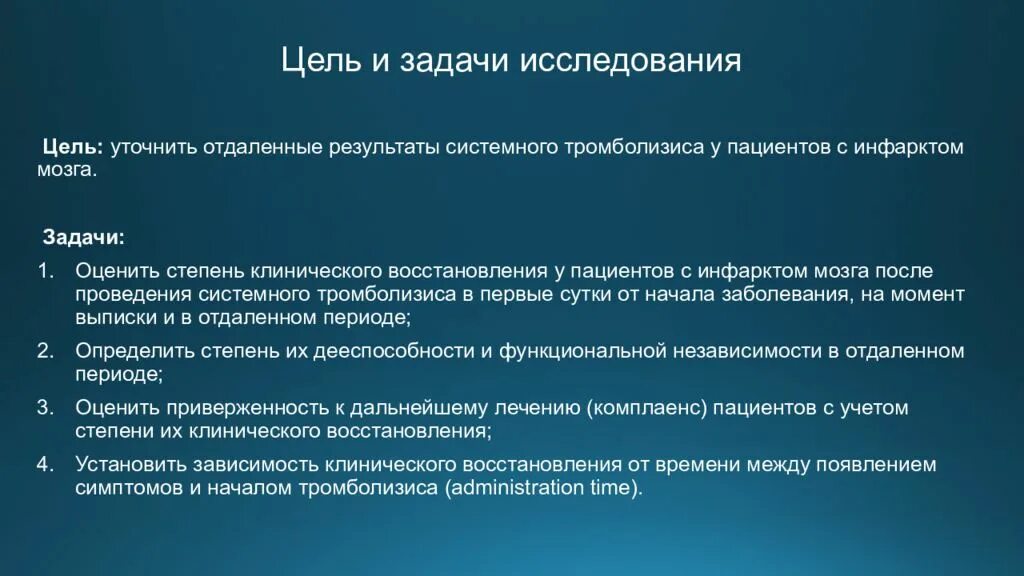 Цель и задачи исследования

Цель: уточнить отдаленные результаты системного тромболизиса у пациентов с инфарктом мозга.

Задачи:

1. Оценить степень клинического восстановления у пациентов с инфарктом мозга после проведения системного тромболизиса в первые сутки от начала заболевания, на момент выписки и в отдаленном периоде;
2. Определить степень их дееспособности и функциональной независимости в отдаленном периоде;
3. Оценить приверженность к дальнейшему лечению (комплаенс) пациентов с учетом степени их клинического восстановления;
4. Установить зависимость клинического восстановления от времени между появлением симптомов и началом тромболизиса (administration time).